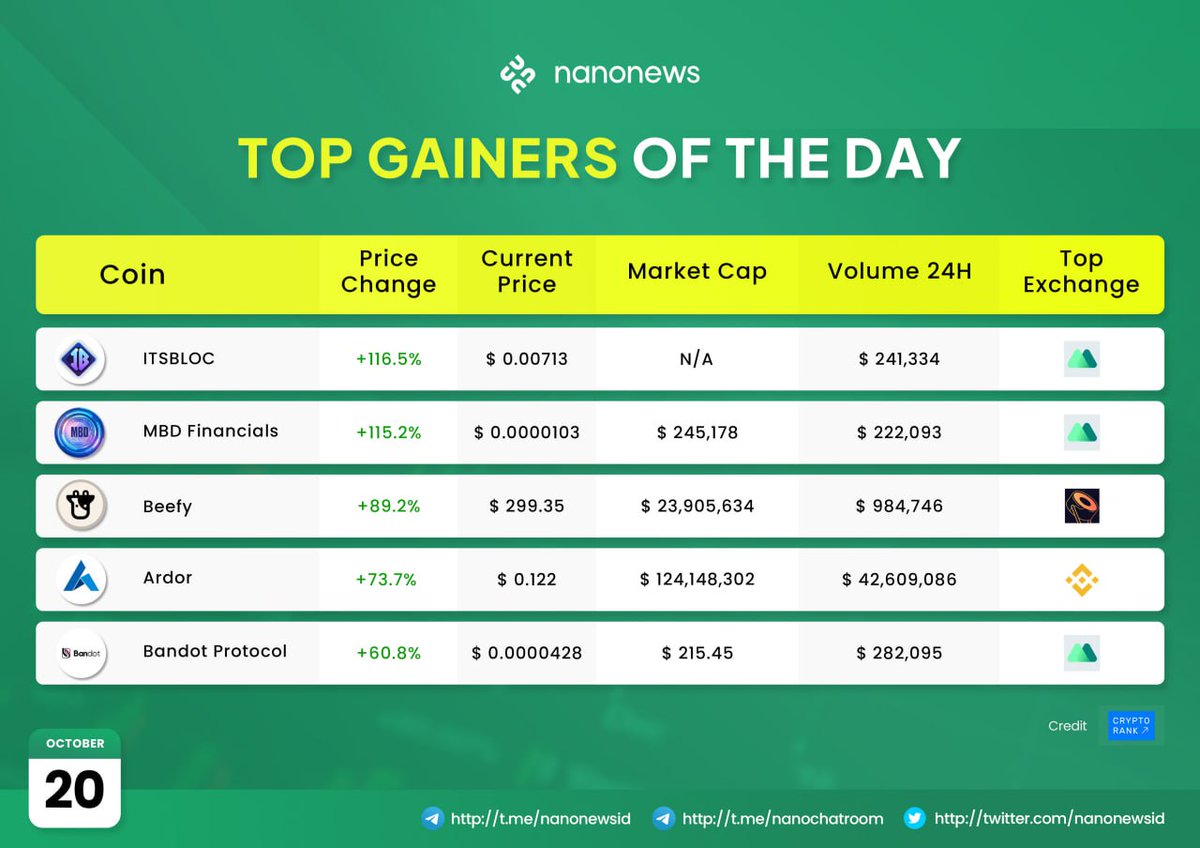 nanonews

TOP GAINERS OF THE DAY

| Coin | Price Change | Current Price | Market Cap | Volume 24H | Top Exchange |
|---|---|---|---|---|---|
| ITSBLOC | +116.5% | $ 0.00713 | N/A | $ 241,334 | |
| MBD Financials | +115.2% | $ 0.0000103 | $ 245,178 | $ 222,093 | |
| Beefy | +89.2% | $ 299.35 | $ 23,905,634 | $ 984,746 | |
| Ardor | +73.7% | $ 0.122 | $ 124,148,302 | $ 42,609,086 | |
| Bandot Protocol | +60.8% | $ 0.0000428 | $ 215.45 | $ 282,095 | |

Credit CRYPTO RANK

OCTOBER
20

http://t.me/nanonewsid http://t.me/nanochatroom http://twitter.com/nanonewsid